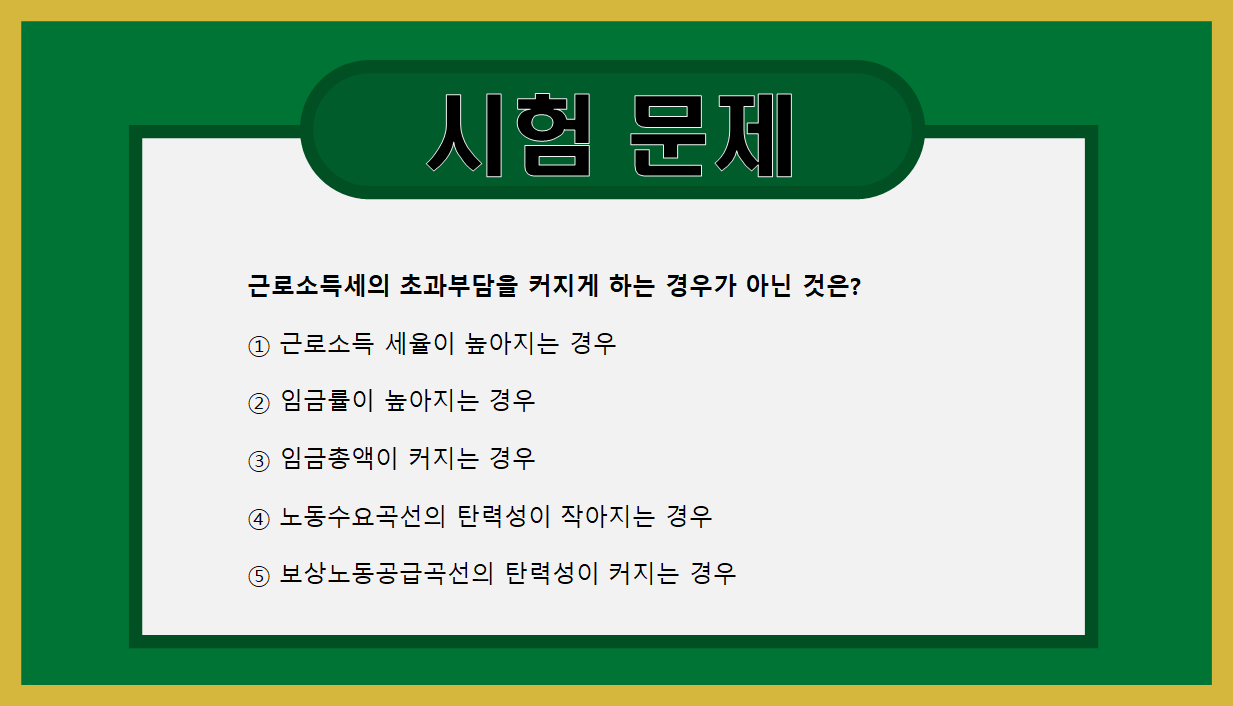 시험 문제

근로소득세의 초과부담을 커지게 하는 경우가 아닌 것은?

① 근로소득 세율이 높아지는 경우

② 임금률이 높아지는 경우

③ 임금총액이 커지는 경우

④ 노동수요곡선의 탄력성이 작아지는 경우

⑤ 보상노동공급곡선의 탄력성이 커지는 경우